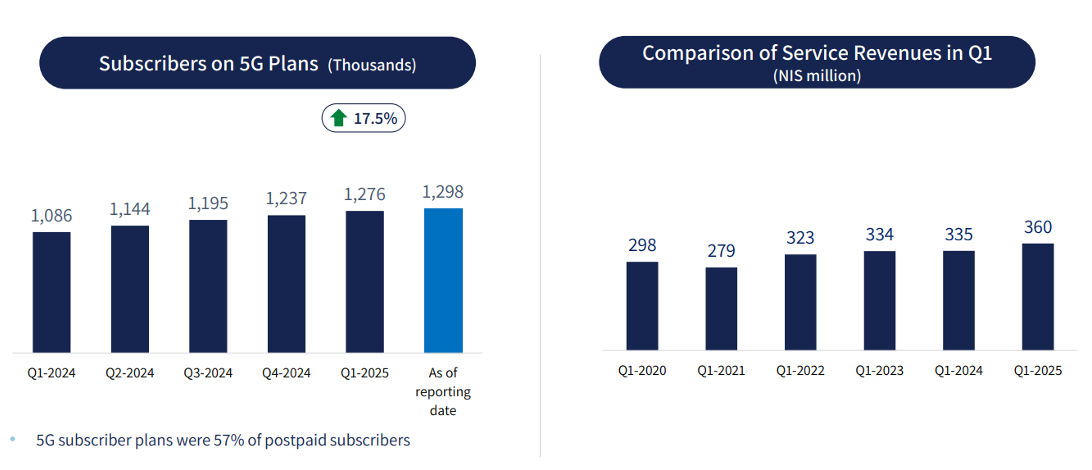 Subscribers on 5G Plans (Thousands)

17.5%

1,086
1,144
1,195
1,237
1,276
1,298

Q1-2024
Q2-2024
Q3-2024
Q4-2024
Q1-2025
As of reporting date

• 5G subscriber plans were 57% of postpaid subscribers

Comparison of Service Revenues in Q1
(NIS million)

298
279
323
334
335
360

Q1-2020
Q1-2021
Q1-2022
Q1-2023
Q1-2024
Q1-2025